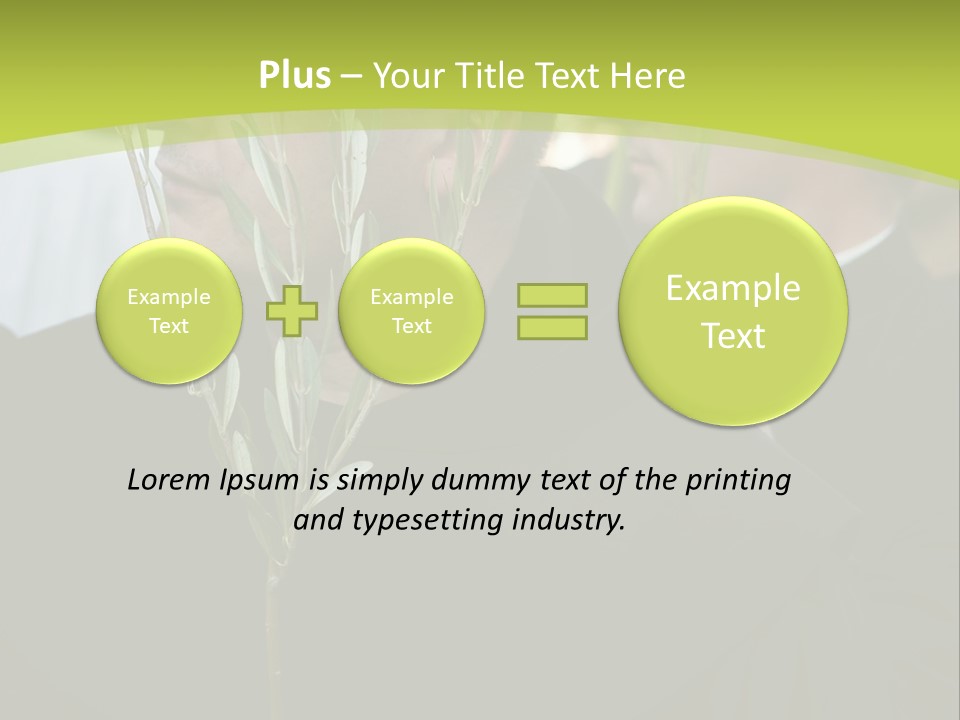 Plus – Your Title Text Here

Example Text

Example Text

Example Text

Lorem Ipsum is simply dummy text of the printing and typesetting industry.